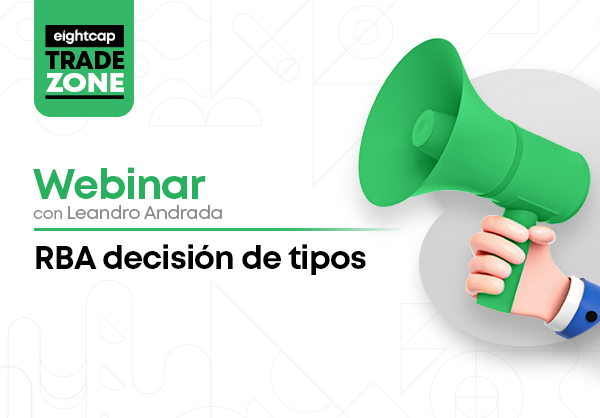 eightcap
TRADE
ZONE

Webinar
con Leandro Andrada

RBA decisión de tipos